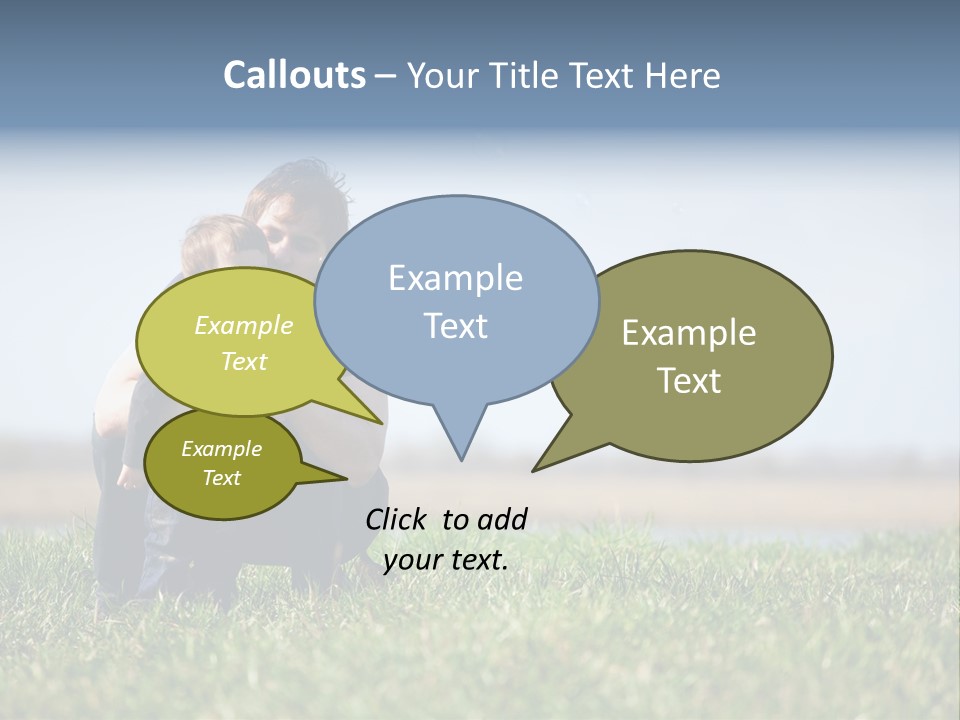 Callouts – Your Title Text Here

Example Text

Example Text

Example Text

Example Text

Click to add your text.